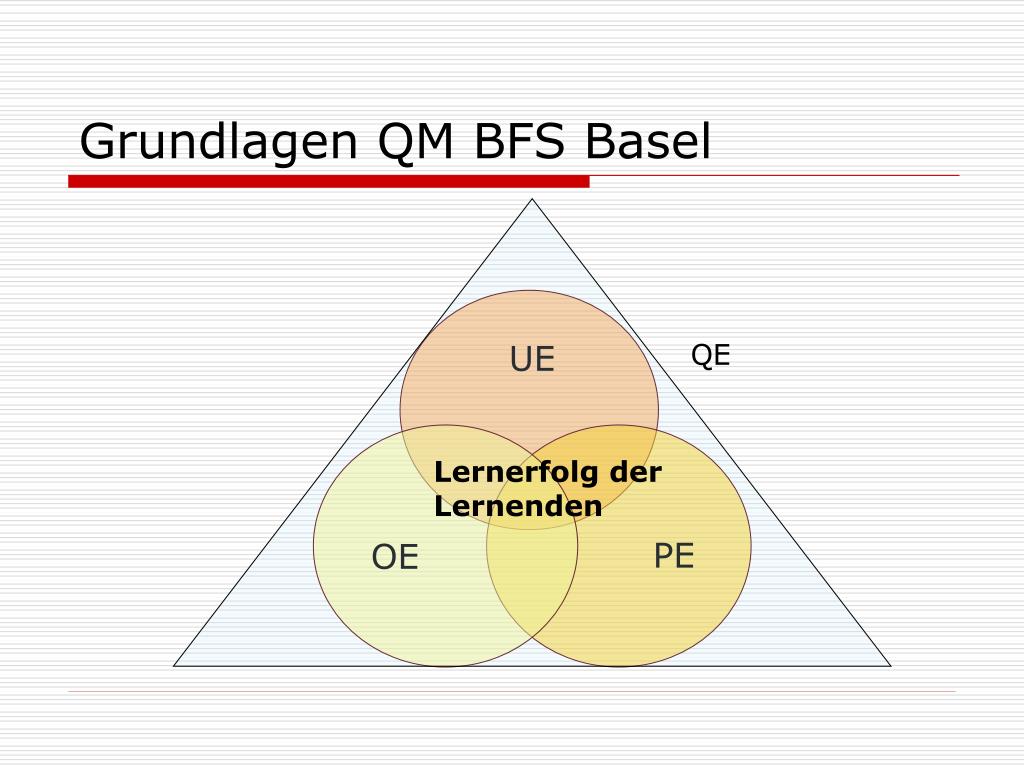 Grundlagen QM BFS Basel

UE

QE

Lernerfolg der Lernenden

OE

PE